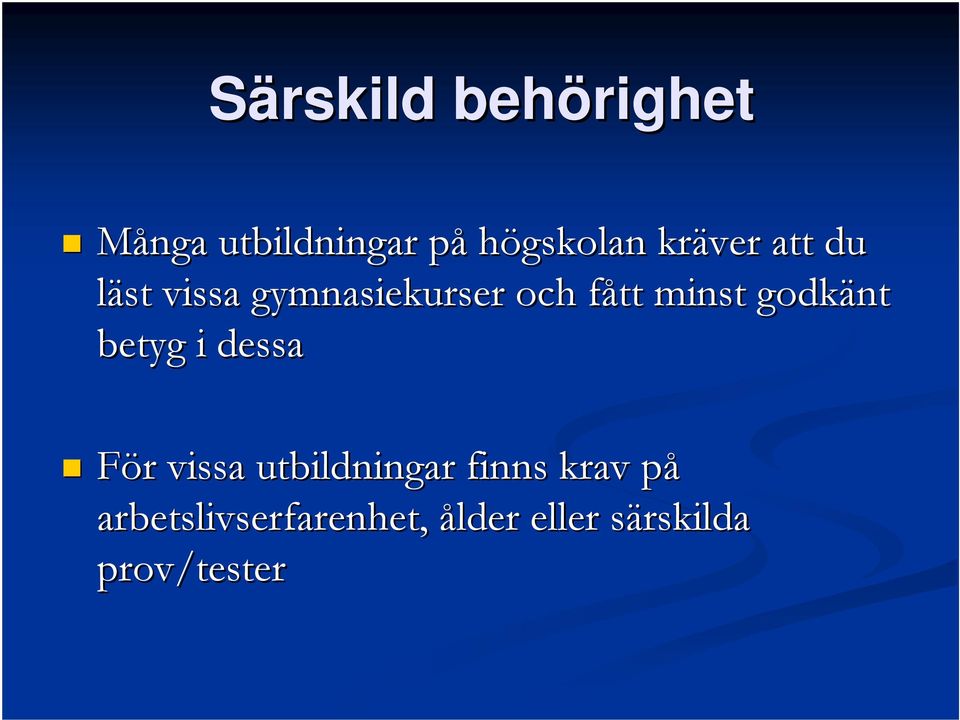 Särskild behörighet

Många utbildningar på högskolan kräver att du läst vissa gymnasiekurser och fått minst godkänt betyg i dessa

För vissa utbildningar finns krav på arbetslivserfarenhet, ålder eller särskilda prov/tester